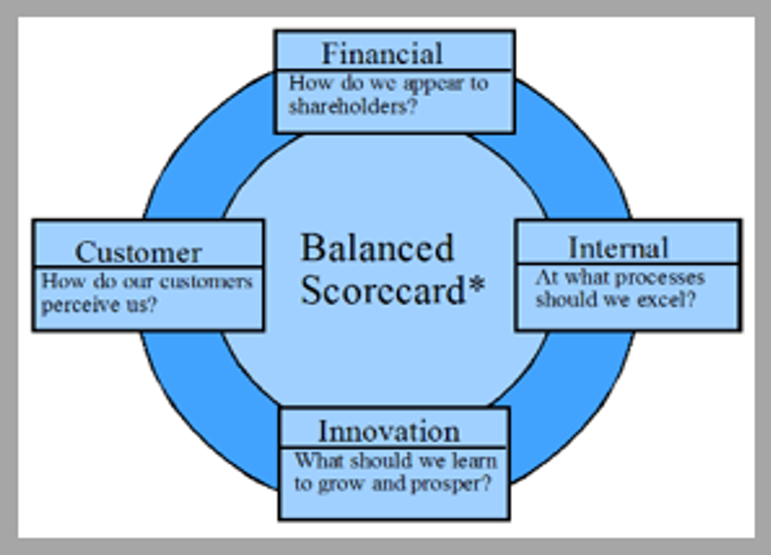 Financial
How do we appear to shareholders?

Customer
How do our customers perceive us?

Balanced Scorecard*

Internal
At what processes should we excel?

Innovation
What should we learn to grow and prosper?